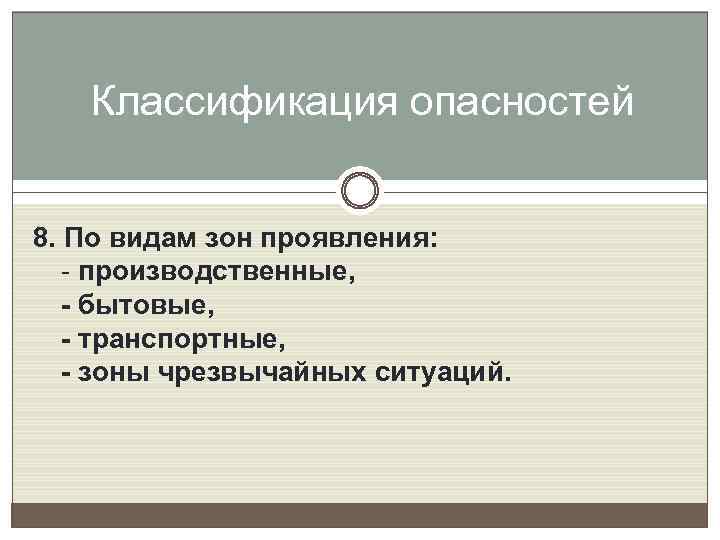 Классификация опасностей

8. По видам зон проявления:
- производственные,
- бытовые,
- транспортные,
- зоны чрезвычайных ситуаций.